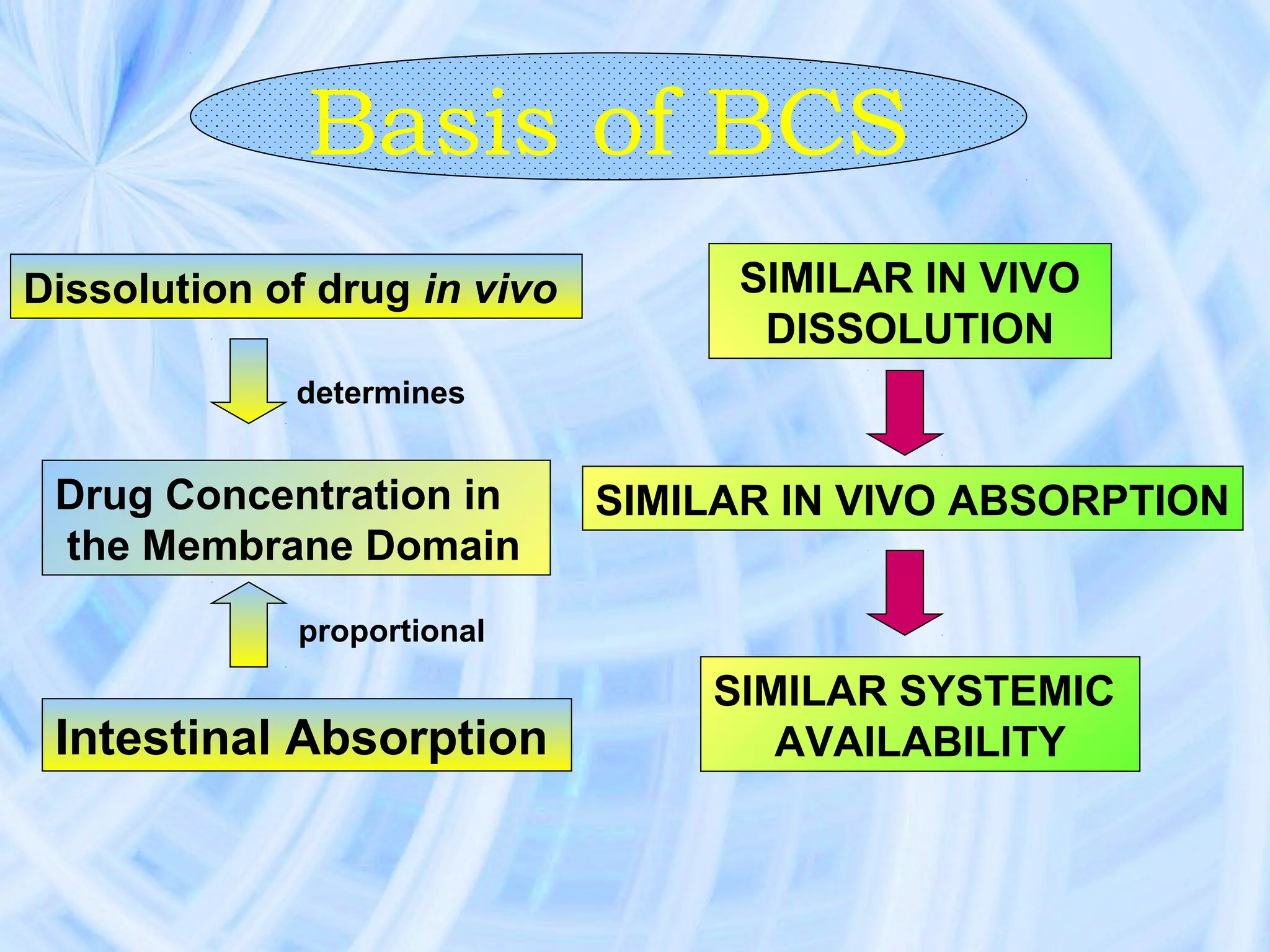 Basis of BCS

Dissolution of drug in vivo

determines

Drug Concentration in the Membrane Domain

proportional

Intestinal Absorption

SIMILAR IN VIVO DISSOLUTION

SIMILAR IN VIVO ABSORPTION

SIMILAR SYSTEMIC AVAILABILITY